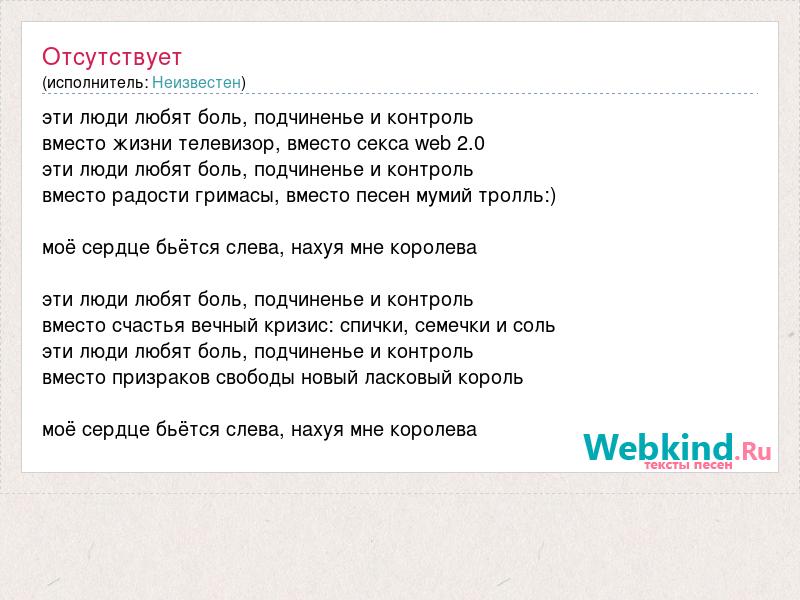 Отсутствует
(исполнитель: Неизвестен)

эти люди любят боль, подчиненье и контроль
вместо жизни телевизор, вместо секса web 2.0
эти люди любят боль, подчиненье и контроль
вместо радости гримасы, вместо песен мумий тролль:)

моё сердце бьётся слева, нахуя мне королева

эти люди любят боль, подчиненье и контроль
вместо счастья вечный кризис: спички, семечки и соль
эти люди любят боль, подчиненье и контроль
вместо призраков свободы новый ласковый король

моё сердце бьётся слева, нахуя мне королева

Webkind.Ru
тексты песен